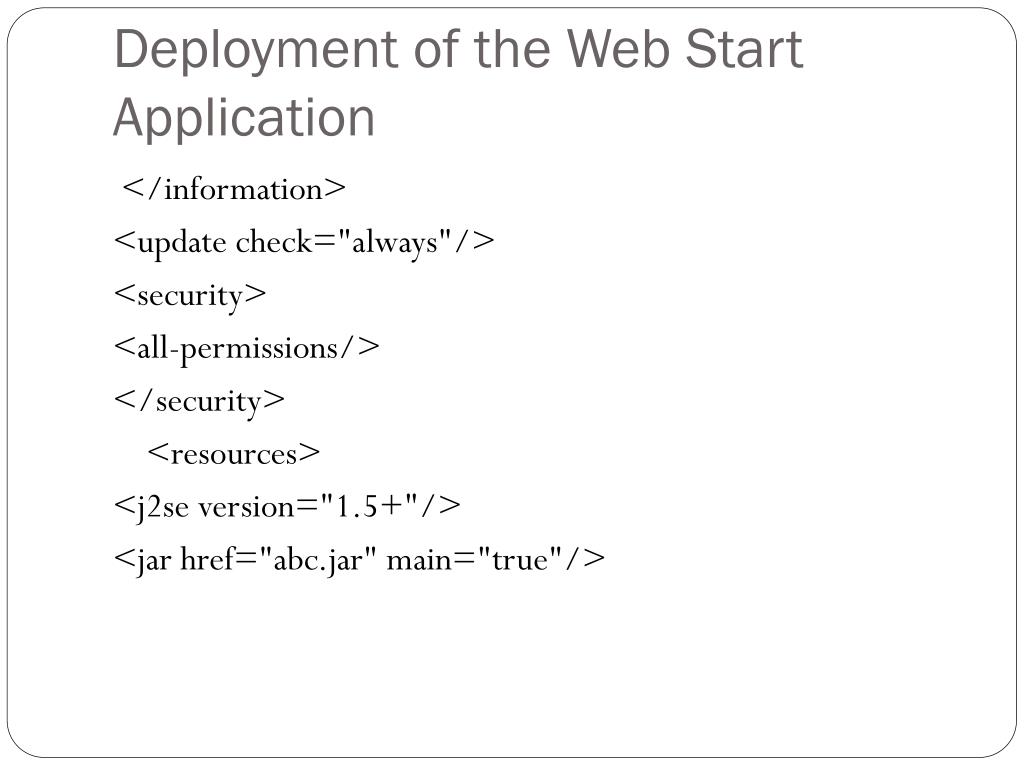 Deployment of the Web Start Application

</information>
<update check="always"/>
<security>
<all-permissions/>
</security>
<resources>
<j2se version="1.5+"/>
<jar href="abc.jar" main="true"/>